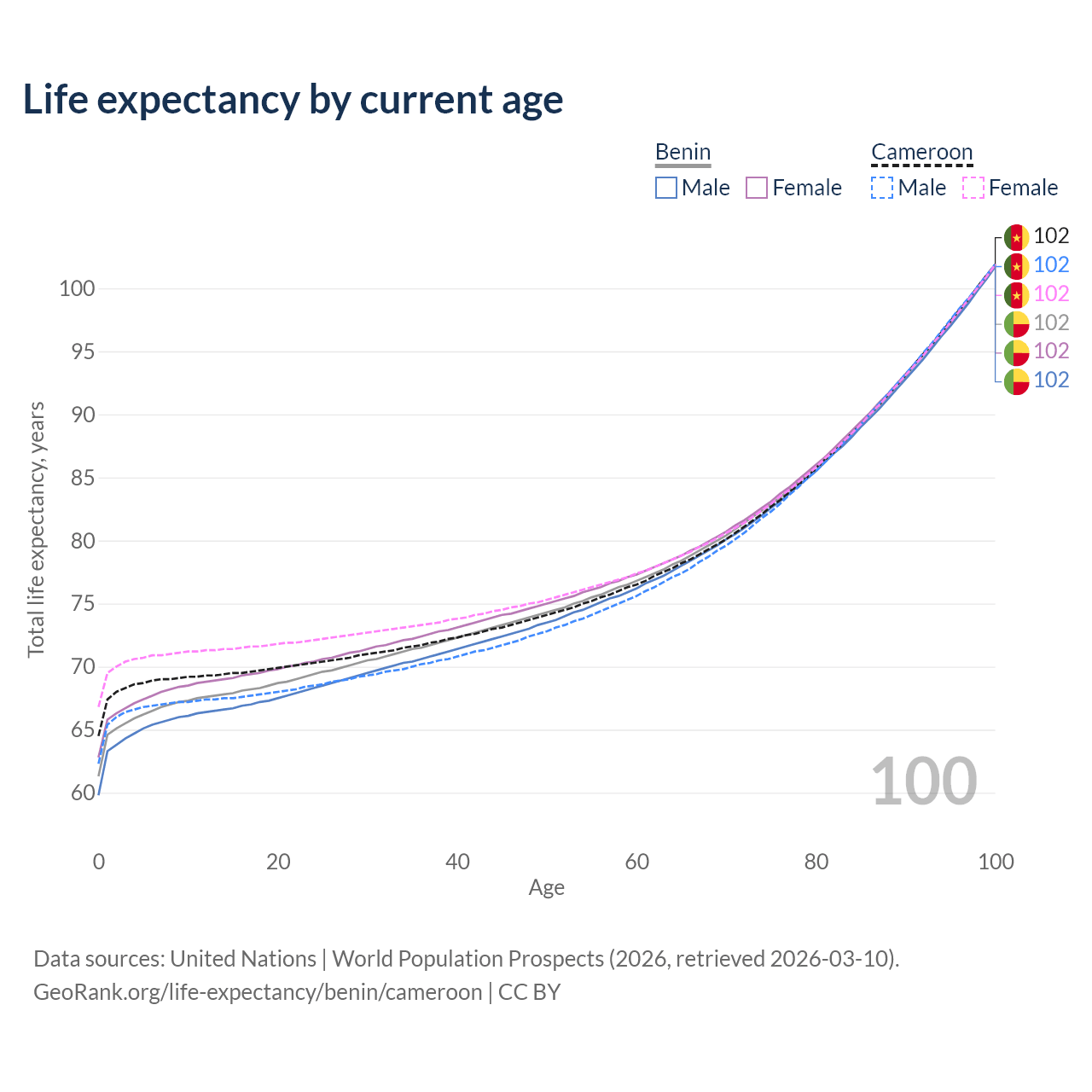 Life expectancy by current age

Benin
Male Female

Cameroon
Male Female

102
102
102
102
102
102

Total life expectancy, years

100
95
90
85
80
75
70
65
60

100

0
20
40
60
80
100
Age

Data sources: United Nations | World Population Prospects (2026, retrieved 2026-03-10).
GeoRank.org/life-expectancy/benin/cameroon | CC BY